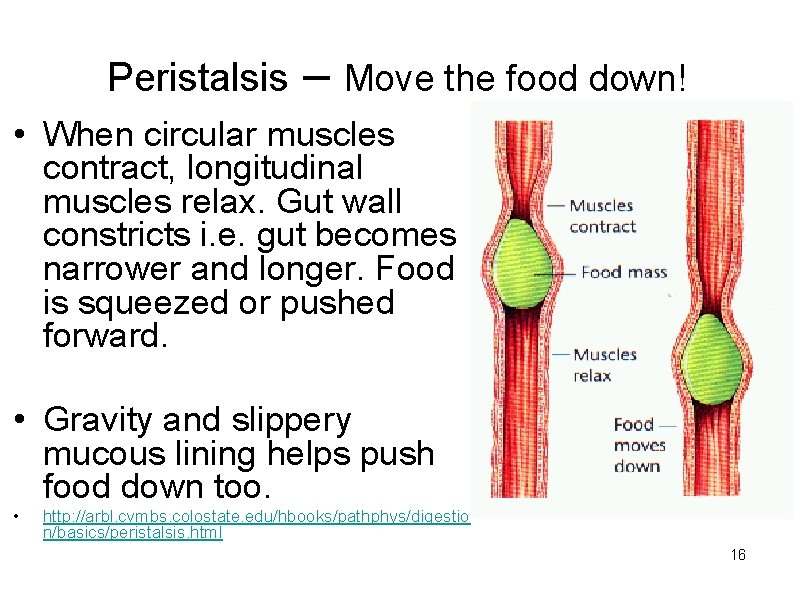 Peristalsis – Move the food down!

• When circular muscles contract, longitudinal muscles relax. Gut wall constricts i.e. gut becomes narrower and longer. Food is squeezed or pushed forward.

• Gravity and slippery mucous lining helps push food down too.

• http://arbl.cvmbs.colostate.edu/hbooks/pathphys/digestion/basics/peristalsis.html

Muscles contract

Food mass

Muscles relax

Food moves down

16